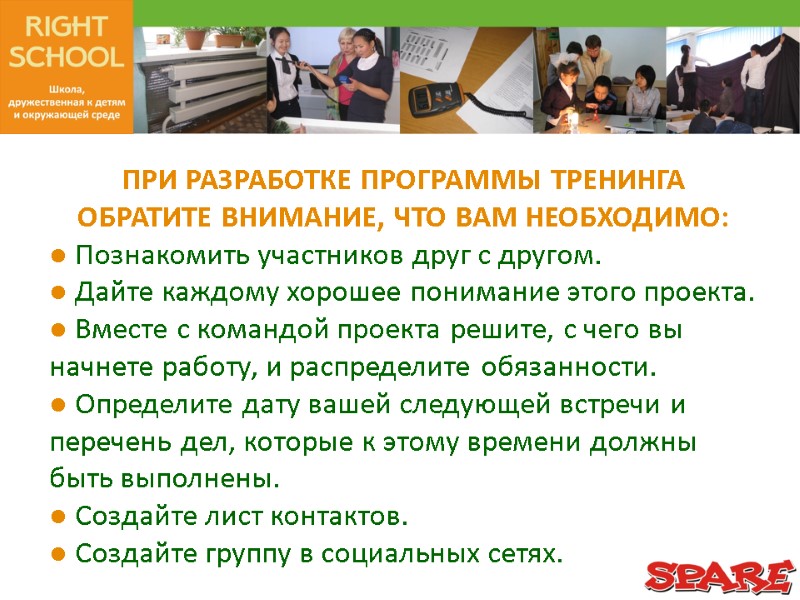 RIGHT SCHOOL

Школа, дружественная к детям и окружающей среде

ПРИ РАЗРАБОТКЕ ПРОГРАММЫ ТРЕНИНГА ОБРАТИТЕ ВНИМАНИЕ, ЧТО ВАМ НЕОБХОДИМО:

● Познакомить участников друг с другом.
● Дайте каждому хорошее понимание этого проекта.
● Вместе с командой проекта решите, с чего вы начнете работу, и распределите обязанности.
● Определите дату вашей следующей встречи и перечень дел, которые к этому времени должны быть выполнены.
● Создайте лист контактов.
● Создайте группу в социальных сетях.

SPARE